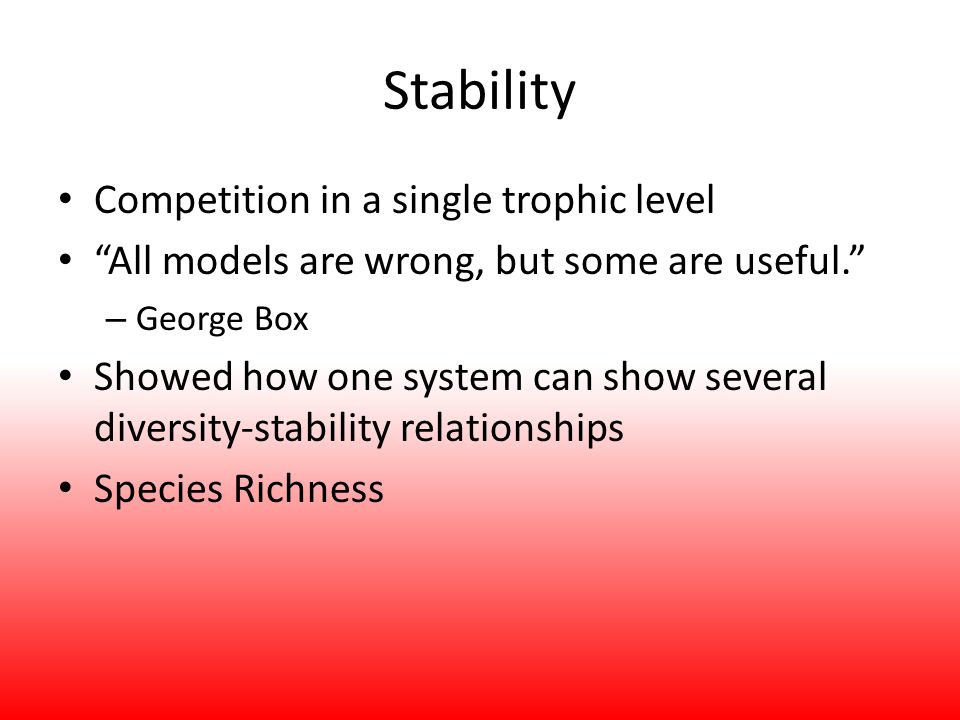 Stability

• Competition in a single trophic level
• “All models are wrong, but some are useful.”
– George Box
• Showed how one system can show several diversity-stability relationships
• Species Richness